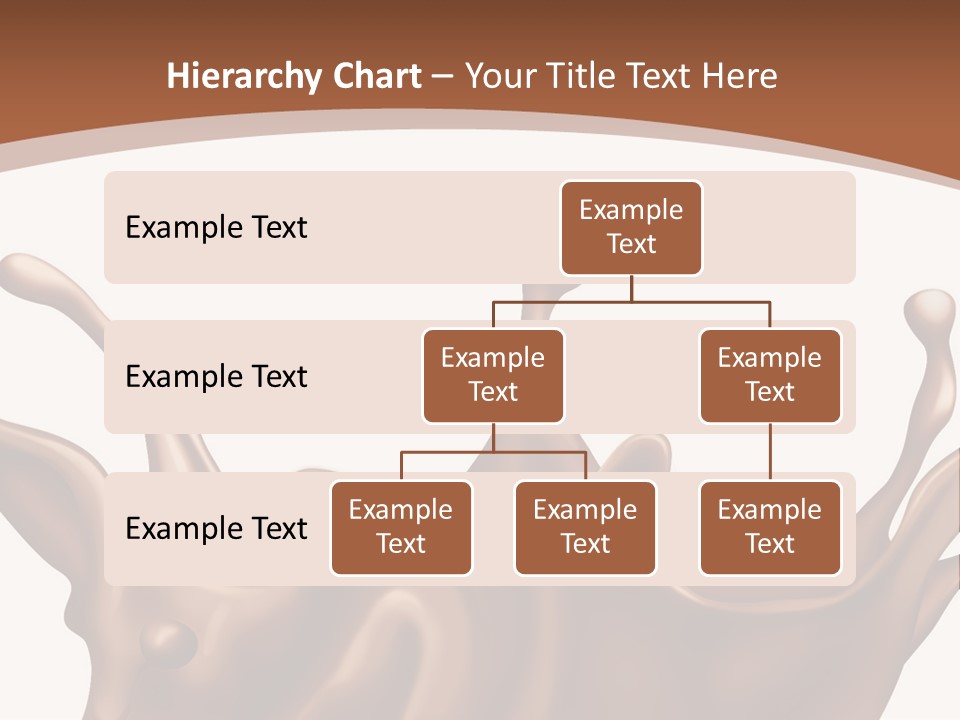 Hierarchy Chart – Your Title Text Here

Example Text

Example Text

Example Text

Example Text

Example Text

Example Text

Example Text

Example Text

Example Text